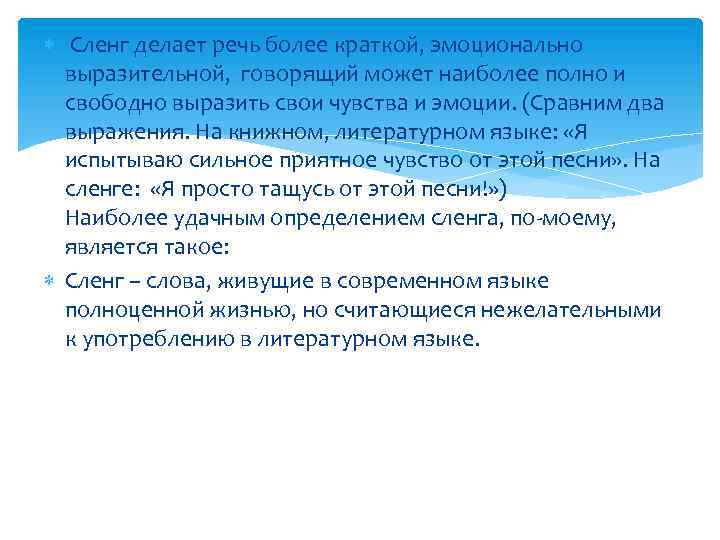 Сленг делает речь более краткой, эмоционально выразительной, говорящий может наиболее полно и свободно выразить свои чувства и эмоции. (Сравним два выражения. На книжном, литературном языке: «Я испытываю сильное приятное чувство от этой песни». На сленге: «Я просто тащусь от этой песни!»)
Наиболее удачным определением сленга, по-моему, является такое:

Сленг – слова, живущие в современном языке полноценной жизнью, но считающиеся нежелательными к употреблению в литературном языке.